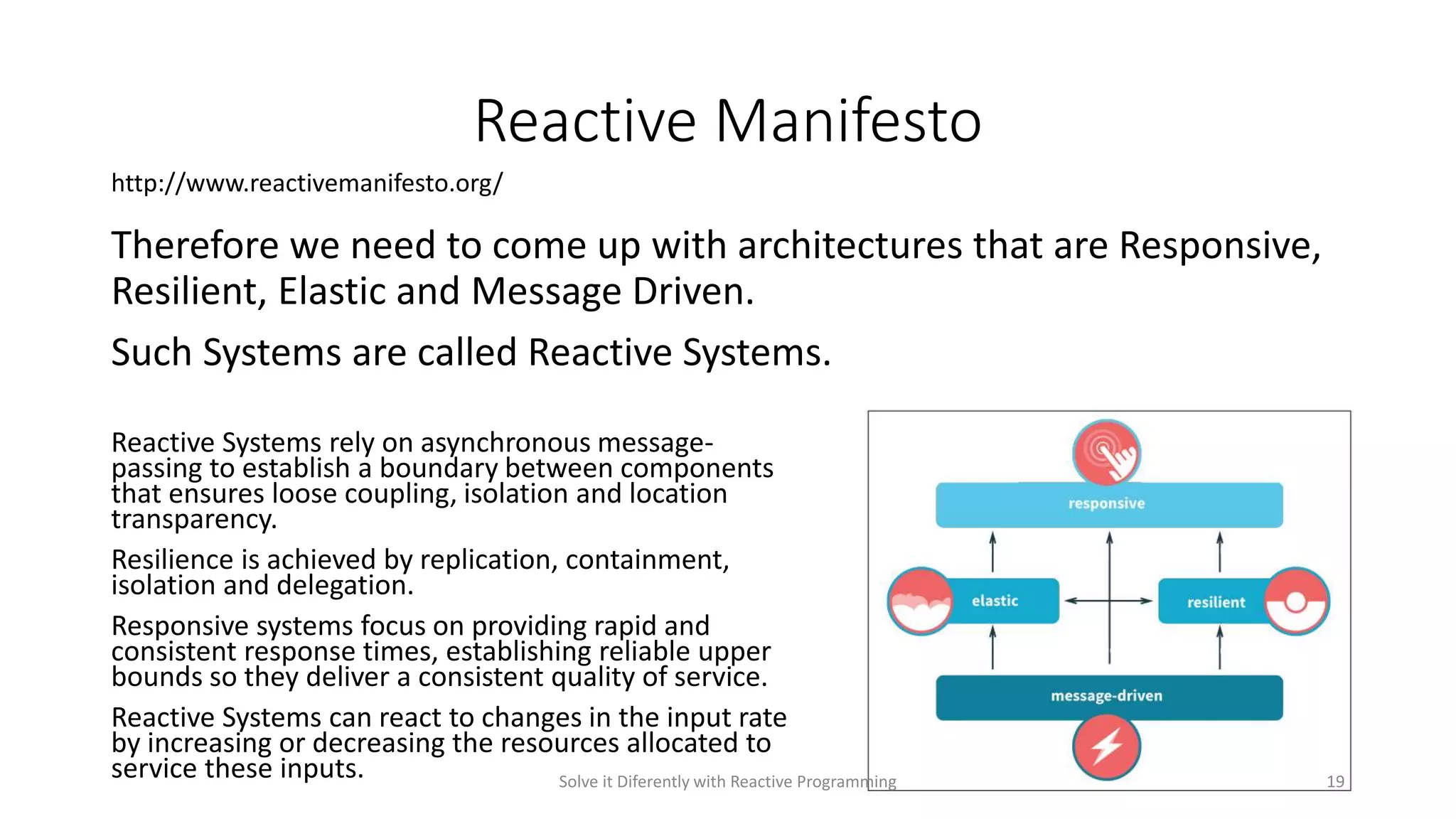 Reactive Manifesto

http://www.reactivemanifesto.org/

Therefore we need to come up with architectures that are Responsive, Resilient, Elastic and Message Driven.

Such Systems are called Reactive Systems.

Reactive Systems rely on asynchronous message-passing to establish a boundary between components that ensures loose coupling, isolation and location transparency.

Resilience is achieved by replication, containment, isolation and delegation.

Responsive systems focus on providing rapid and consistent response times, establishing reliable upper bounds so they deliver a consistent quality of service.

Reactive Systems can react to changes in the input rate by increasing or decreasing the resources allocated to service these inputs.

responsive

elastic

resilient

message-driven

Solve it Diferently with Reactive Programming

19